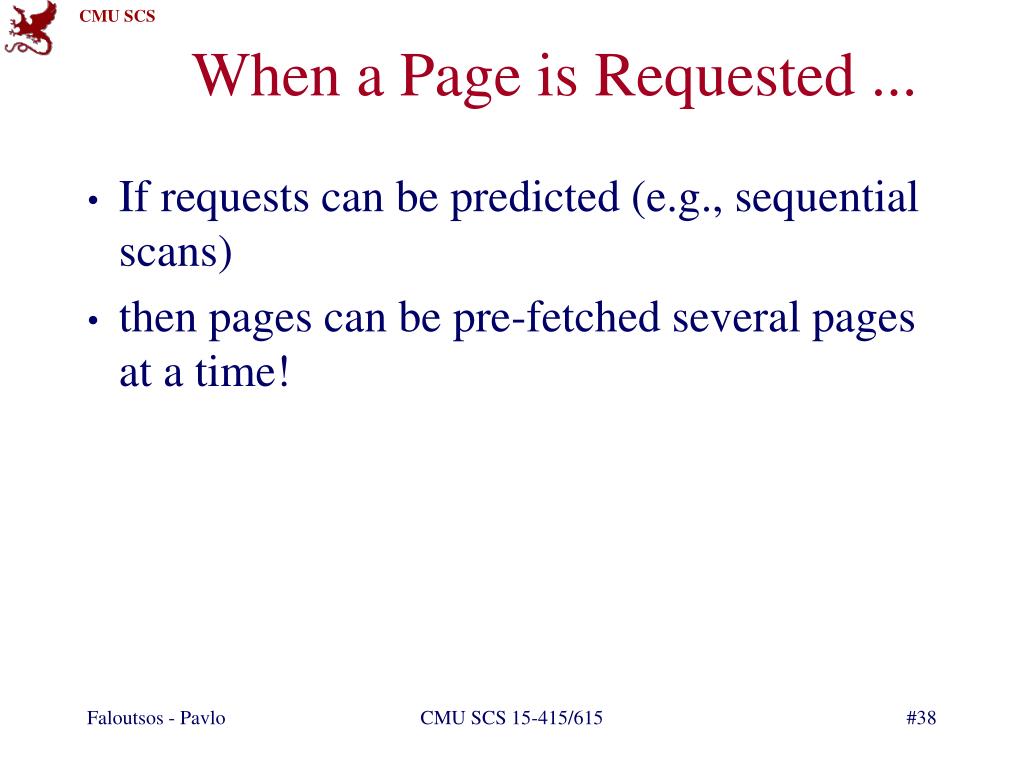 CMU SCS

When a Page is Requested ...

• If requests can be predicted (e.g., sequential scans)
• then pages can be pre-fetched several pages at a time!

Faloutsos - Pavlo

CMU SCS 15-415/615

#38